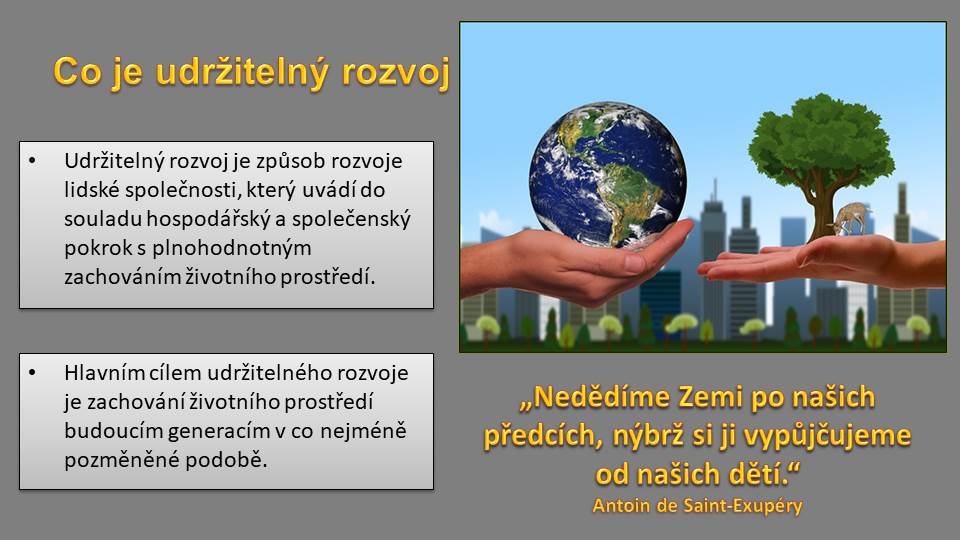 Co je udržitelný rozvoj

• Udržitelný rozvoj je způsob rozvoje lidské společnosti, který uvádí do souladu hospodářský a společenský pokrok s plnohodnotným zachováním životního prostředí.

• Hlavním cílem udržitelného rozvoje je zachování životního prostředí budoucím generacím v co nejméně pozměněné podobě.

„Nedědíme Zemi po našich předcích, nýbrž si ji vypůjčujeme od našich dětí.“
Antoin de Saint-Exupéry